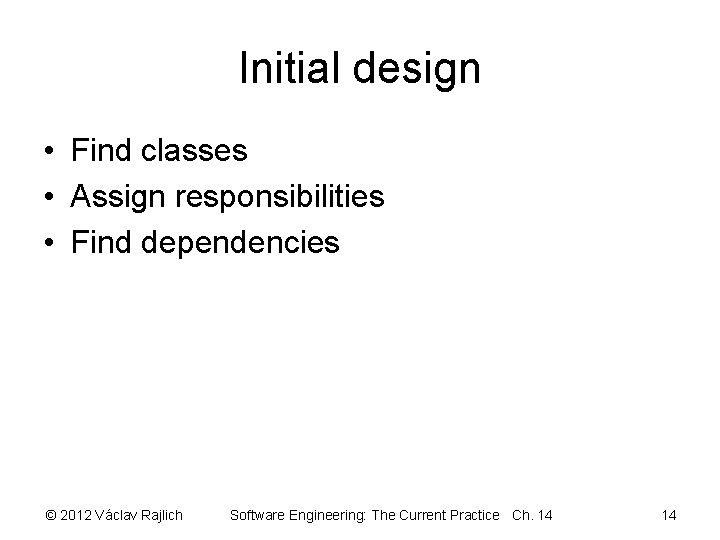 Initial design

• Find classes
• Assign responsibilities
• Find dependencies

© 2012 Václav Rajlich Software Engineering: The Current Practice Ch. 14 14